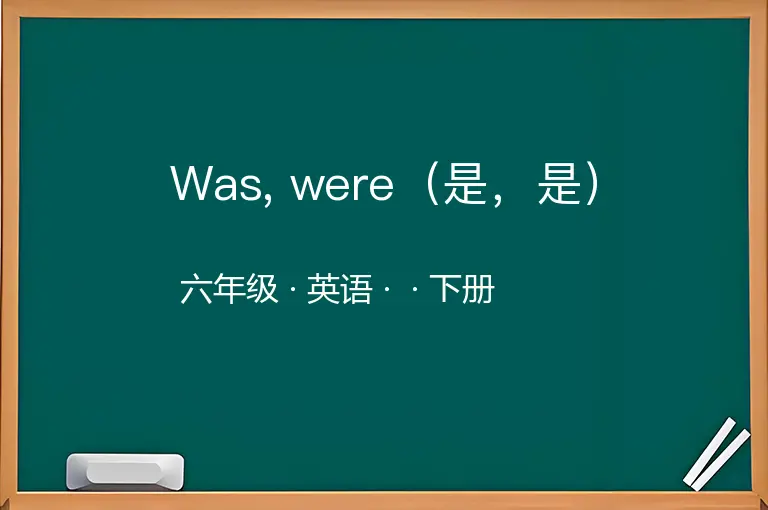 Was, were（是，是）

六年级 · 英语 · · 下册